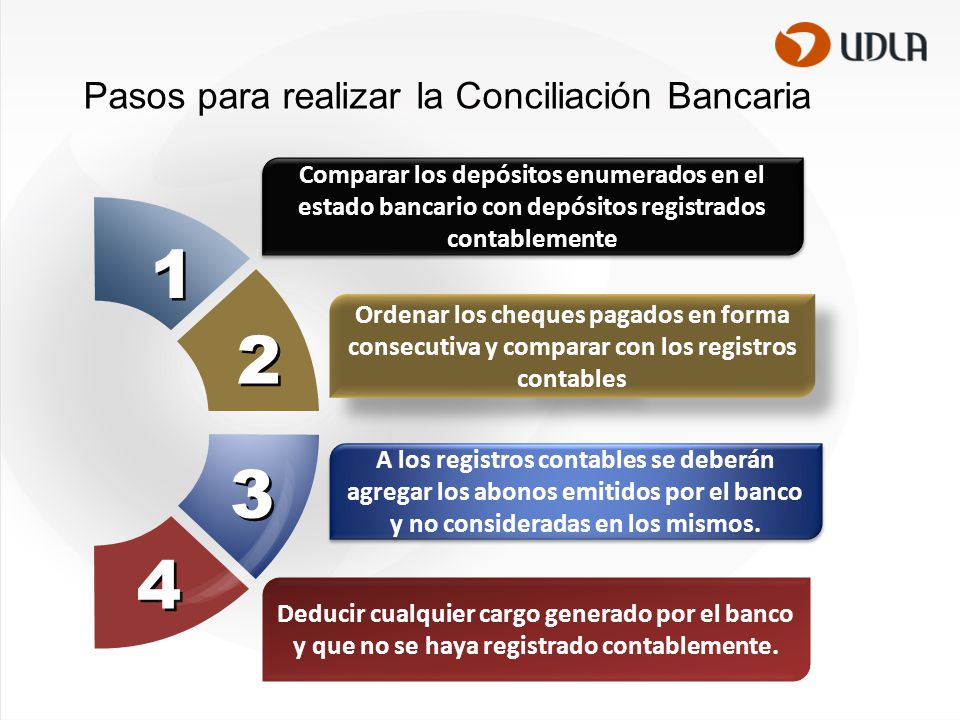 UDLA

Pasos para realizar la Conciliación Bancaria

1

Comparar los depósitos enumerados en el estado bancario con depósitos registrados contablemente

2

Ordenar los cheques pagados en forma consecutiva y comparar con los registros contables

3

A los registros contables se deberán agregar los abonos emitidos por el banco y no consideradas en los mismos.

4

Deducir cualquier cargo generado por el banco y que no se haya registrado contablemente.